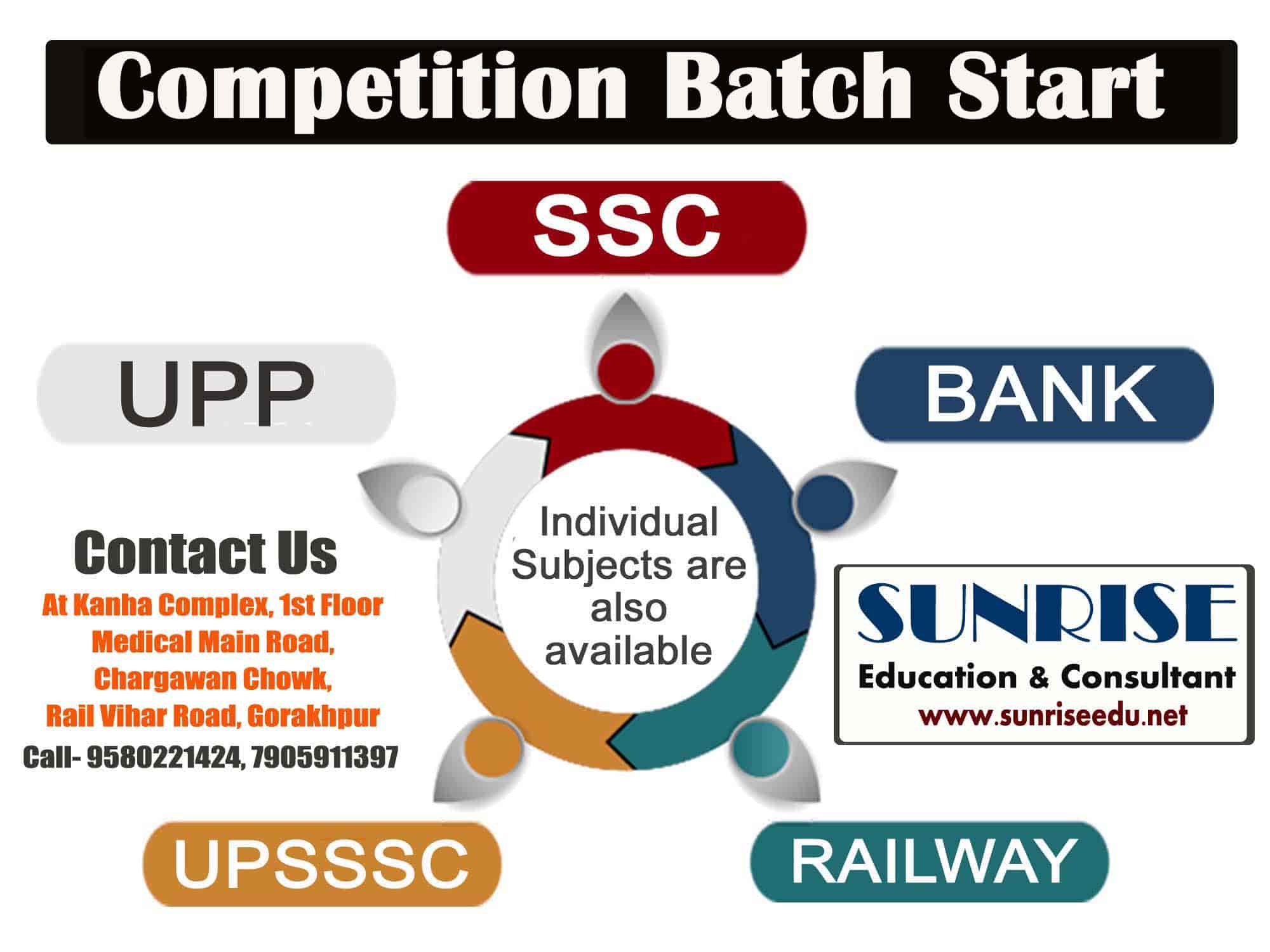 Competition Batch Start

SSC

UPP

BANK

Individual Subjects are also available

Contact Us

At Kanha Complex, 1st Floor
Medical Main Road,
Chargawan Chowk,
Rail Vihar Road, Gorakhpur
Call- 9580221424, 7905911397

SUNRISE
Education & Consultant
www.sunriseedu.net

UPSSSC

RAILWAY